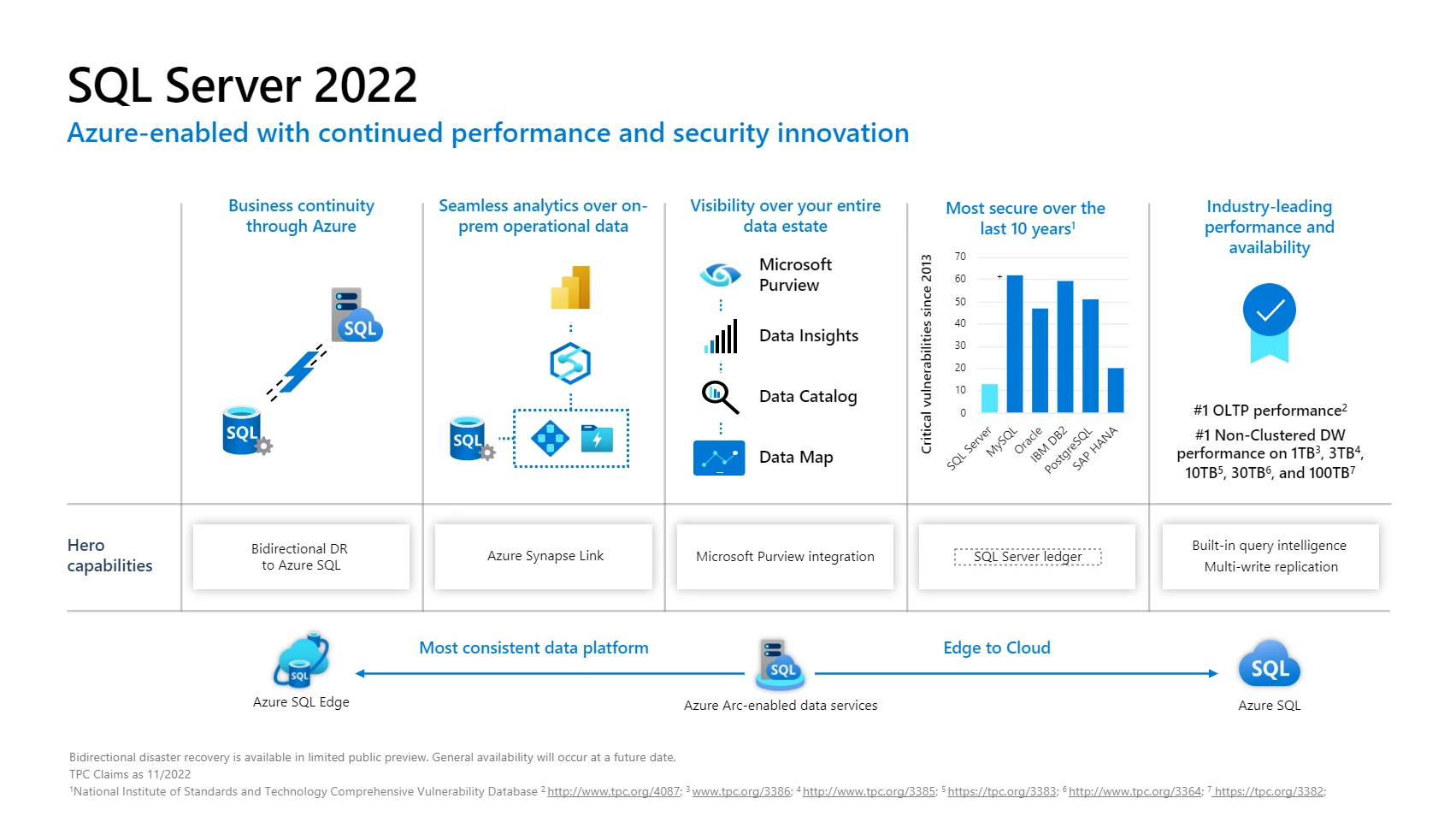 SQL Server 2022

Azure-enabled with continued performance and security innovation

Business continuity through Azure

SQL

SQL

Seamless analytics over on-prem operational data

SQL

Visibility over your entire data estate

Microsoft Purview

Data Insights

Data Catalog

Data Map

Most secure over the last 10 years$^1$

Critical vulnerabilities since 2013

70
60
50
40
30
20
10
0

SQL Server
MySQL
Oracle
IBM DB2
PostgreSQL
SAP HANA

Industry-leading performance and availability

#1 OLTP performance$^2$

#1 Non-Clustered DW performance on 1TB$^3$, 3TB$^4$, 10TB$^5$, 30TB$^6$, and 100TB$^7$

Hero capabilities

Bidirectional DR to Azure SQL

Azure Synapse Link

Microsoft Purview integration

SQL Server ledger

Built-in query intelligence
Multi-write replication

SQL
Azure SQL Edge

Most consistent data platform

SQL
Azure Arc-enabled data services

Edge to Cloud

SQL
Azure SQL

Bidirectional disaster recovery is available in limited public preview. General availability will occur at a future date.
TPC Claims as 11/2022
$^1$National Institute of Standards and Technology Comprehensive Vulnerability Database $^2$ http://www.tpc.org/4087; $^3$ www.tpc.org/3386; $^4$ http://www.tpc.org/3385; $^5$ https://tpc.org/3383; $^6$ http://www.tpc.org/3364; $^7$ https://tpc.org/3382;